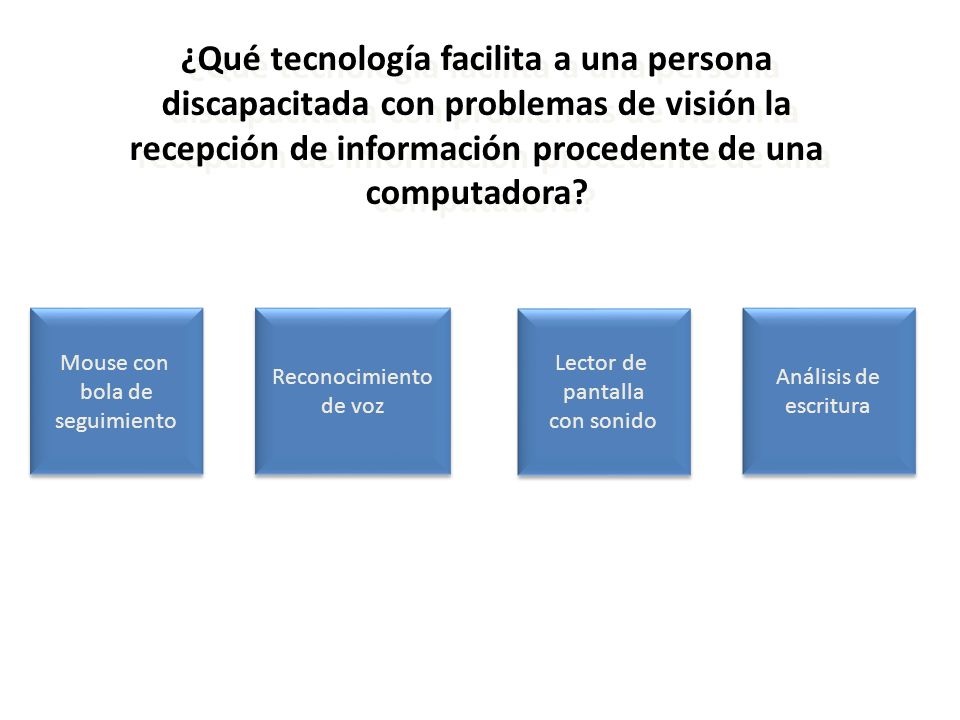 ¿Qué tecnología facilita a una persona discapacitada con problemas de visión la recepción de información procedente de una computadora?

Mouse con bola de seguimiento

Reconocimiento de voz

Lector de pantalla con sonido

Análisis de escritura